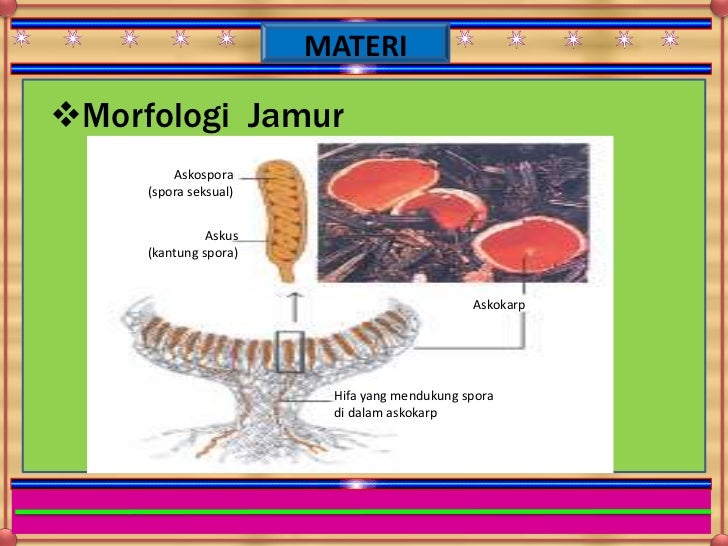 MATERI

❖Morfologi Jamur

Askospora
(spora seksual)

Askus
(kantung spora)

Askokarp

Hifa yang mendukung spora
di dalam askokarp